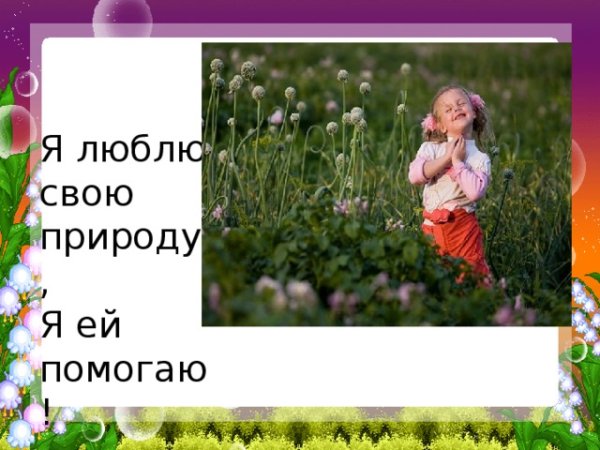 Я люблю свою природу,
Я ей помогаю!